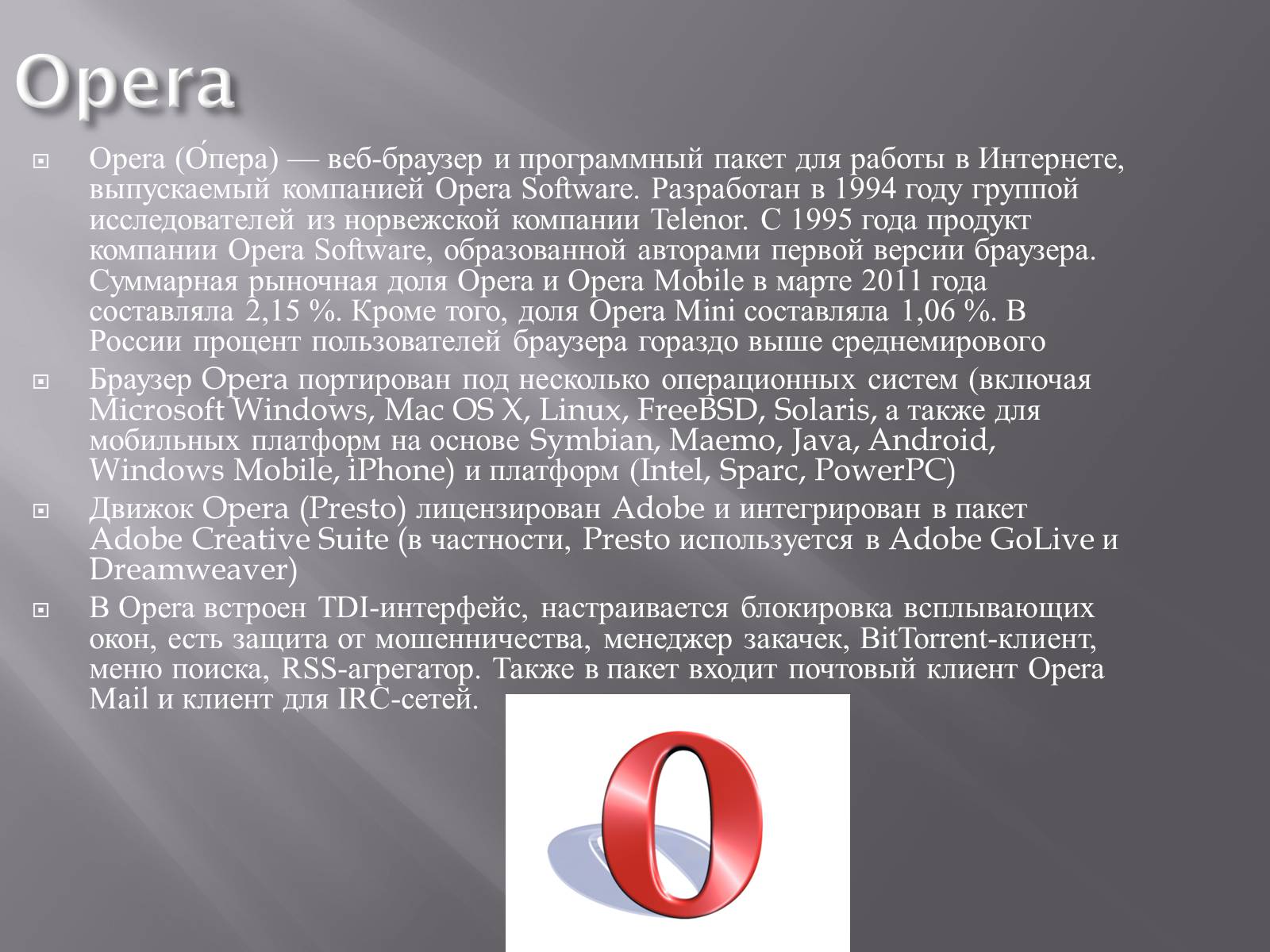 Opera

Opera (О́пера) — веб-браузер и программный пакет для работы в Интернете, выпускаемый компанией Opera Software. Разработан в 1994 году группой исследователей из норвежской компании Telenor. С 1995 года продукт компании Opera Software, образованной авторами первой версии браузера. Суммарная рыночная доля Opera и Opera Mobile в марте 2011 года составляла 2,15 %. Кроме того, доля Opera Mini составляла 1,06 %. В России процент пользователей браузера гораздо выше среднемирового

Браузер Opera портирован под несколько операционных систем (включая Microsoft Windows, Mac OS X, Linux, FreeBSD, Solaris, а также для мобильных платформ на основе Symbian, Maemo, Java, Android, Windows Mobile, iPhone) и платформ (Intel, Sparc, PowerPC)

Движок Opera (Presto) лицензирован Adobe и интегрирован в пакет Adobe Creative Suite (в частности, Presto используется в Adobe GoLive и Dreamweaver)

В Opera встроен TDI-интерфейс, настраивается блокировка всплывающих окон, есть защита от мошенничества, менеджер закачек, BitTorrent-клиент, меню поиска, RSS-агрегатор. Также в пакет входит почтовый клиент Opera Mail и клиент для IRC-сетей.